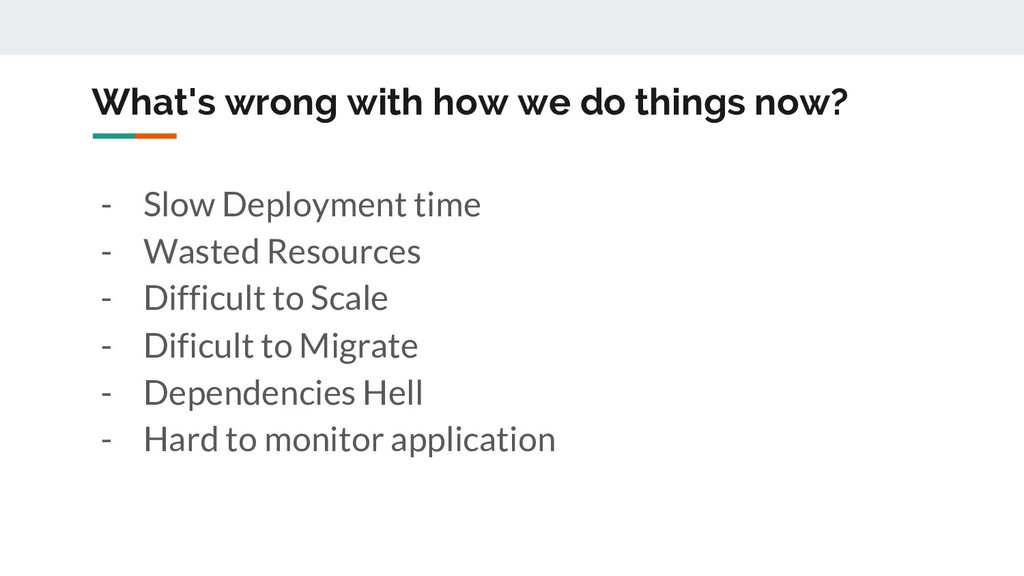 What's wrong with how we do things now?

- Slow Deployment time
- Wasted Resources
- Difficult to Scale
- Dificult to Migrate
- Dependencies Hell
- Hard to monitor application